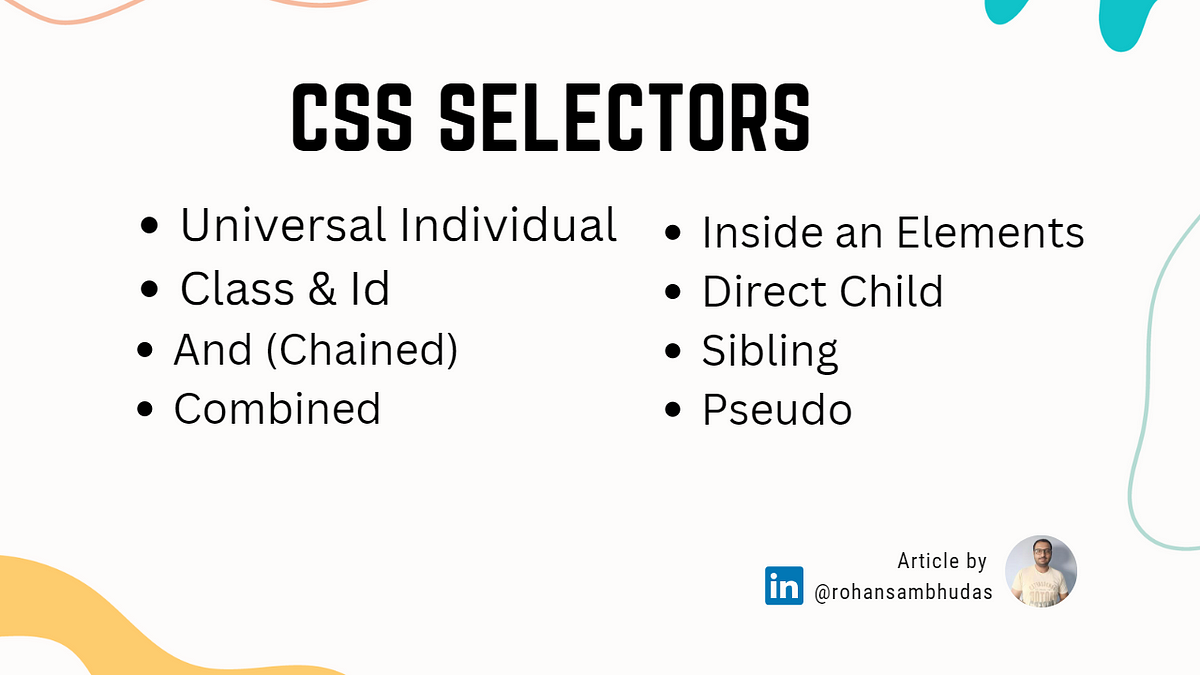 CSS SELECTORS

- Universal Individual
- Class & Id
- And (Chained)
- Combined

- Inside an Elements
- Direct Child
- Sibling
- Pseudo

Article by
in @rohansambhudas